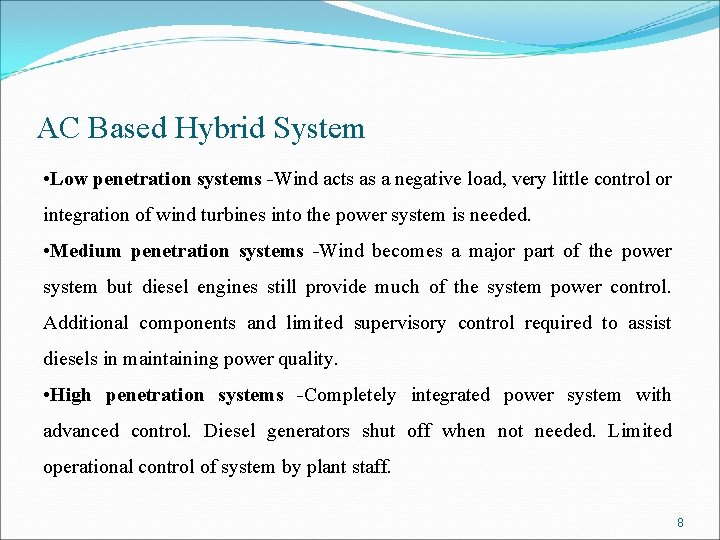 AC Based Hybrid System

•Low penetration systems -Wind acts as a negative load, very little control or integration of wind turbines into the power system is needed.

•Medium penetration systems -Wind becomes a major part of the power system but diesel engines still provide much of the system power control. Additional components and limited supervisory control required to assist diesels in maintaining power quality.

•High penetration systems -Completely integrated power system with advanced control. Diesel generators shut off when not needed. Limited operational control of system by plant staff.

8